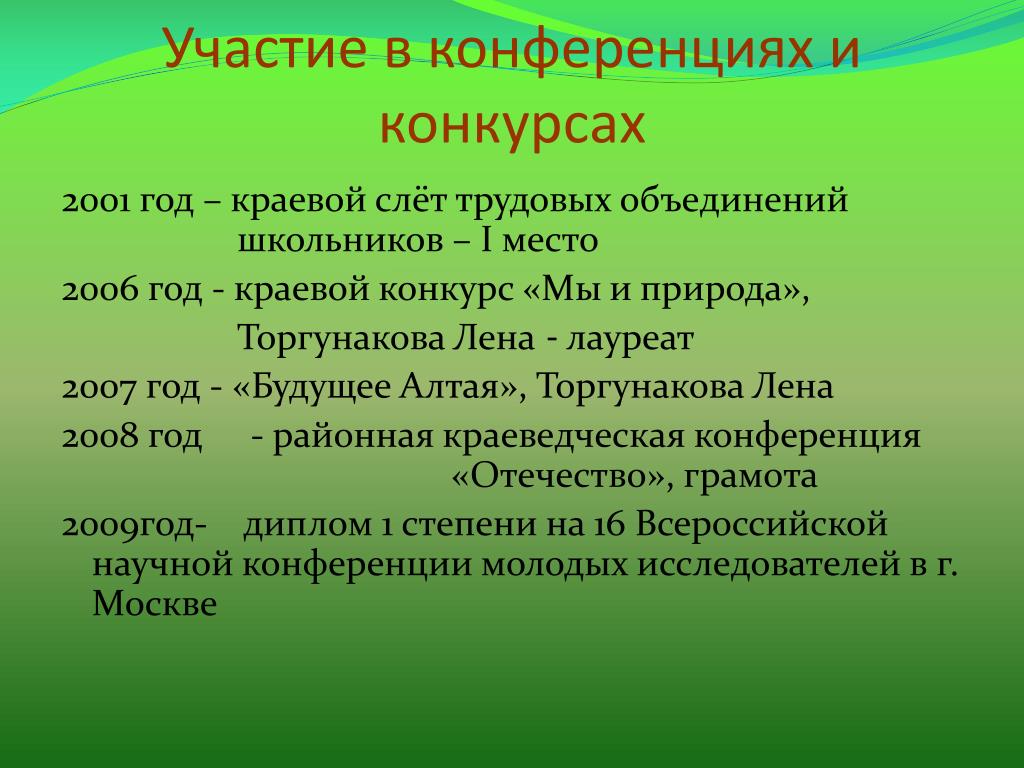 Участие в конференциях и конкурсах

2001 год – краевой слёт трудовых объединений школьников – I место

2006 год - краевой конкурс «Мы и природа», Торгунакова Лена - лауреат

2007 год - «Будущее Алтая», Торгунакова Лена

2008 год - районная краеведческая конференция «Отечество», грамота

2009год- диплом 1 степени на 16 Всероссийской научной конференции молодых исследователей в г. Москве